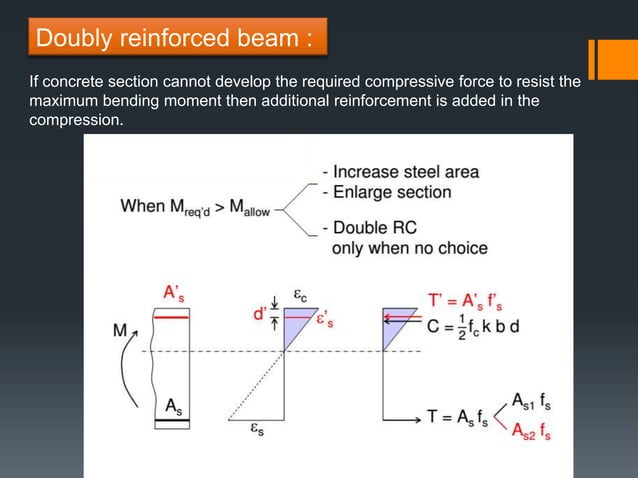 Doubly reinforced beam :

If concrete section cannot develop the required compressive force to resist the maximum bending moment then additional reinforcement is added in the compression.

When $M_{req'd} > M_{allow}$

- Increase steel area
- Enlarge section
- Double RC only when no choice

$A'_s$

M

$A_s$

d'

$\varepsilon_c$

$\varepsilon'_s$

$\varepsilon_s$

$T' = A'_s f'_s$

$C = \frac{1}{2} f_c k b d$

$T = A_s f_s$

$A_{s1} f_s$

$A_{s2} f_s$